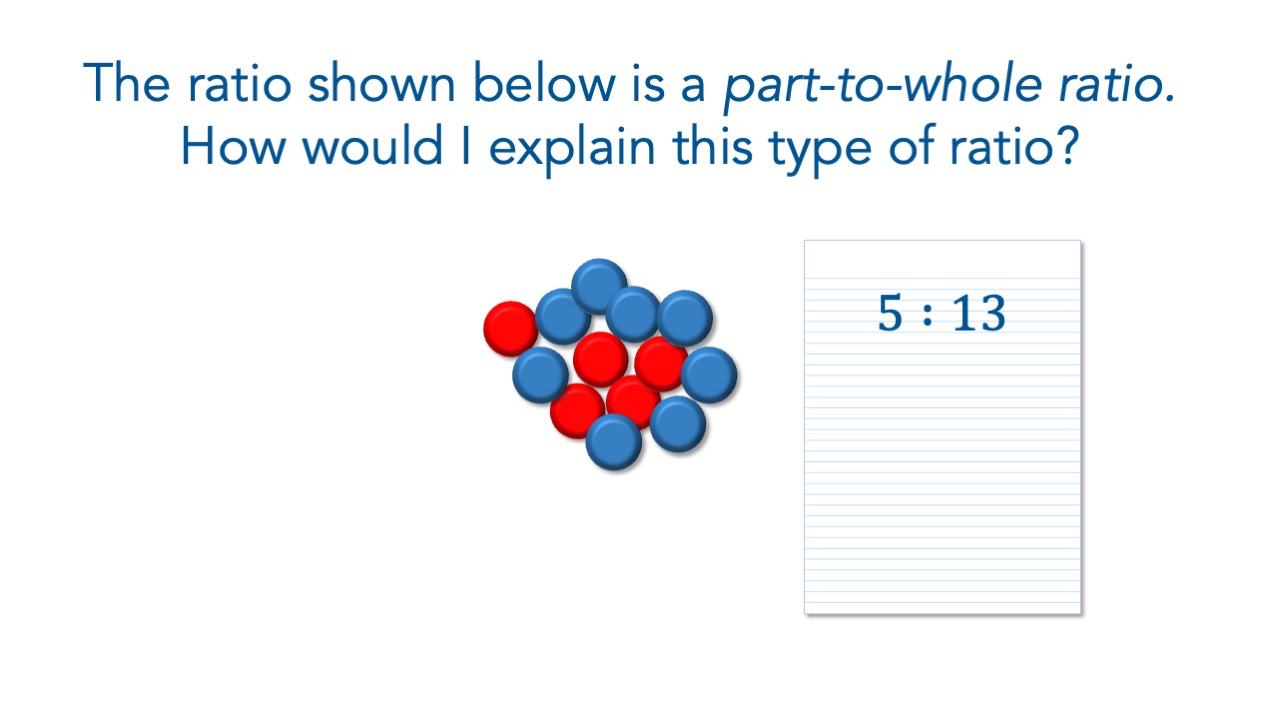 The ratio shown below is a part-to-whole ratio. How would I explain this type of ratio?

$5 : 13$